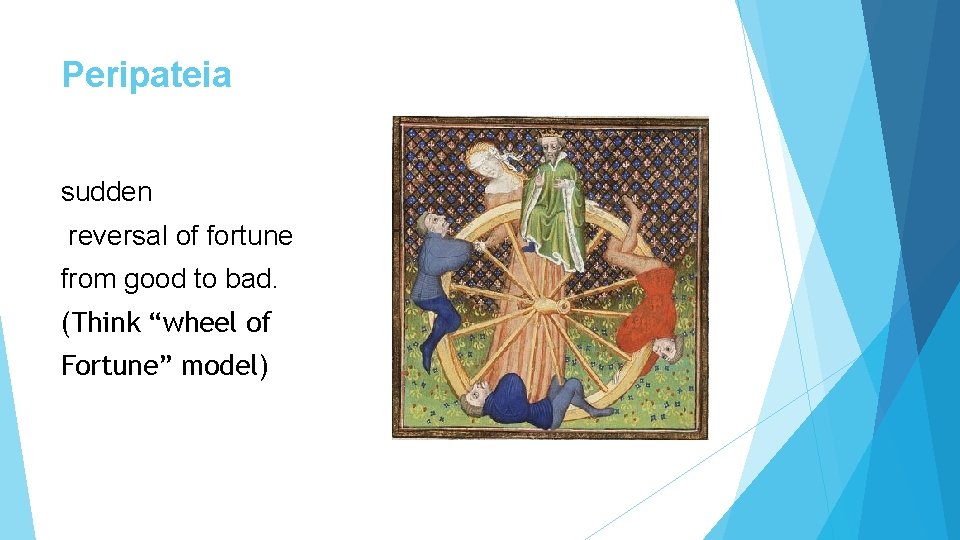 Peripateia

sudden reversal of fortune from good to bad. (Think “wheel of Fortune” model)